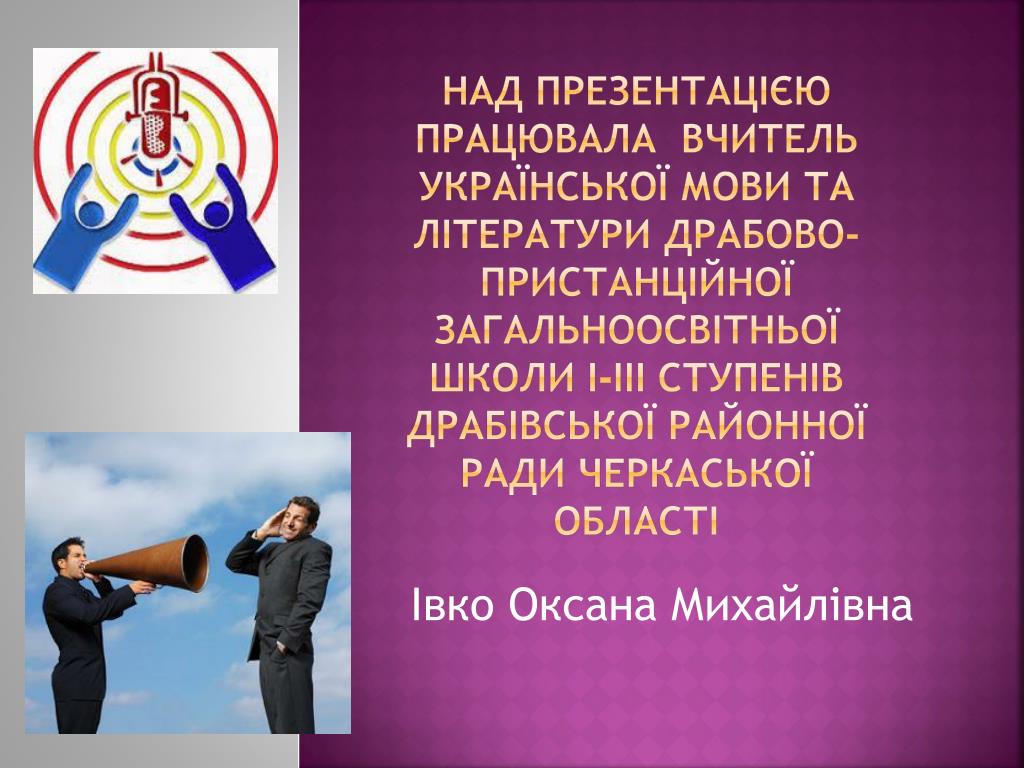 НАД ПРЕЗЕНТАЦІЄЮ ПРАЦЮВАЛА ВЧИТЕЛЬ УКРАЇНСЬКОЇ МОВИ ТА ЛІТЕРАТУРИ ДРАБОВО-ПРИСТАНЦІЙНОЇ ЗАГАЛЬНООСВІТНЬОЇ ШКОЛИ І-ІІІ СТУПЕНІВ ДРАБІВСЬКОЇ РАЙОННОЇ РАДИ ЧЕРКАСЬКОЇ ОБЛАСТІ

Івко Оксана Михайлівна